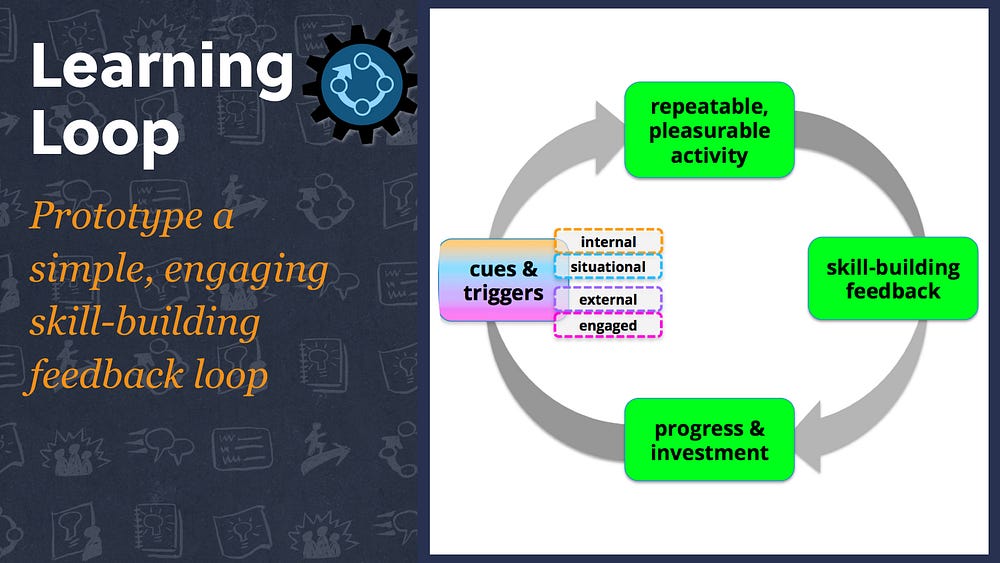 Learning Loop

Prototype a simple, engaging skill-building feedback loop

repeatable, pleasurable activity

skill-building feedback

progress & investment

cues & triggers

internal

situational

external

engaged